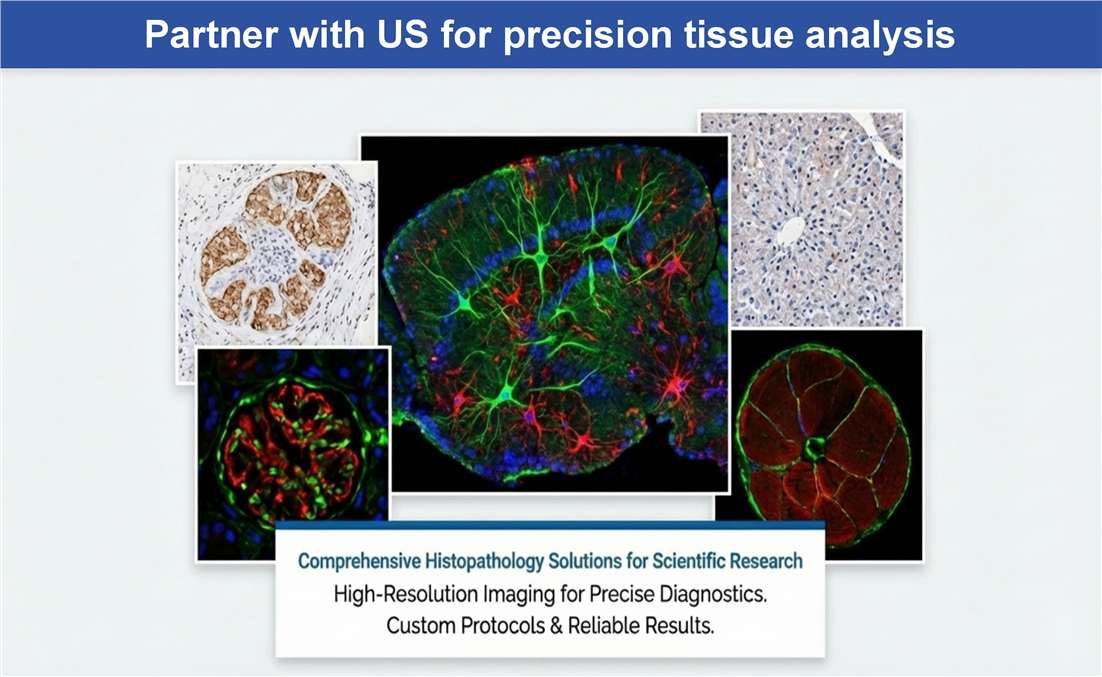 Partner with US for precision tissue analysis

Comprehensive Histopathology Solutions for Scientific Research

High-Resolution Imaging for Precise Diagnostics.
Custom Protocols & Reliable Results.